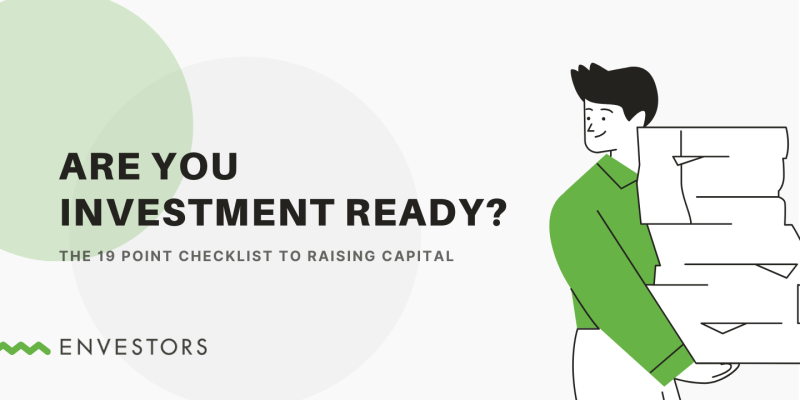 ARE YOU
INVESTMENT READY?

THE 19 POINT CHECKLIST TO RAISING CAPITAL

ENVESTORS